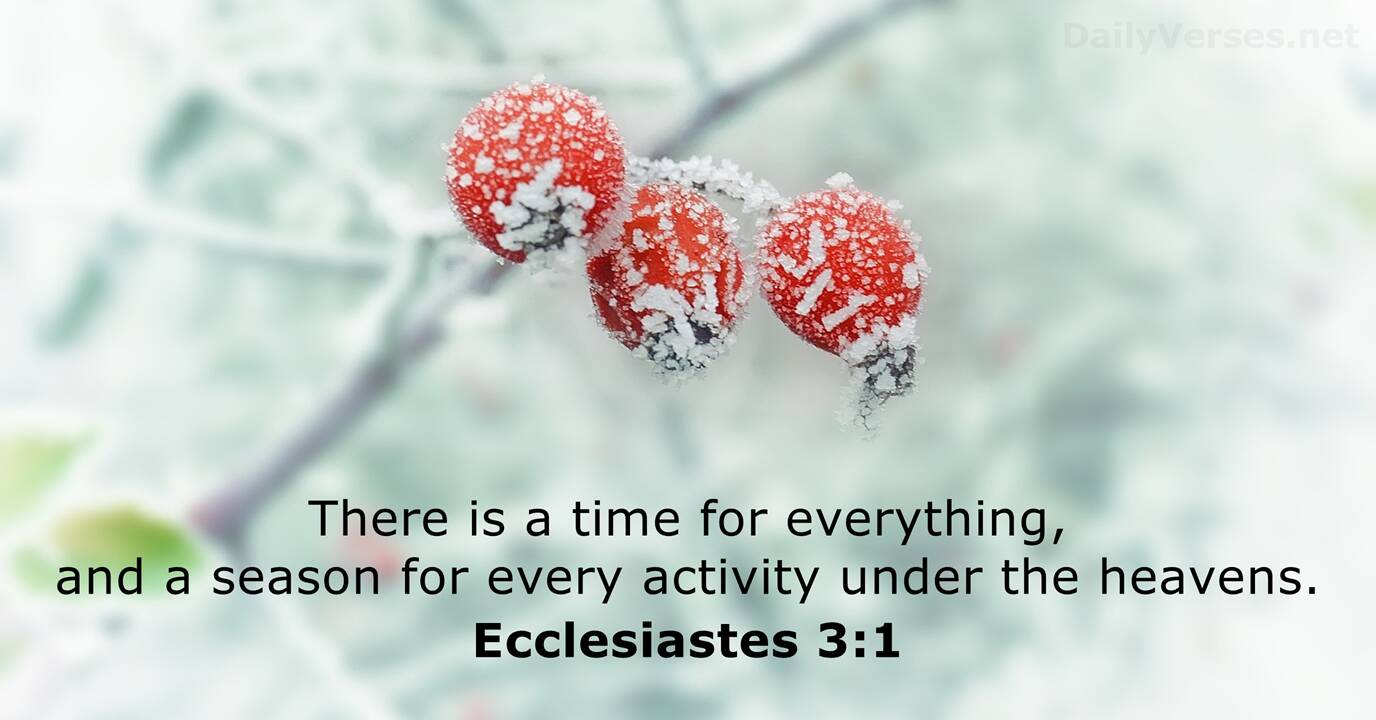 DailyVerses.net

There is a time for everything, and a season for every activity under the heavens.

Ecclesiastes 3:1